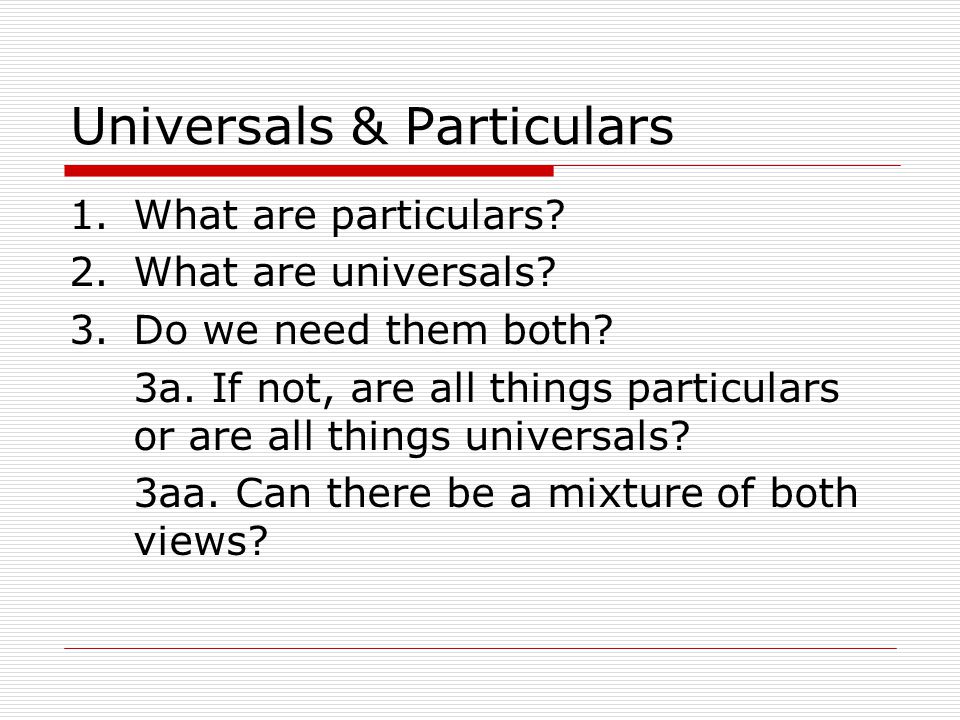 Universals & Particulars

1. What are particulars?
2. What are universals?
3. Do we need them both?

3a. If not, are all things particulars or are all things universals?

3aa. Can there be a mixture of both views?